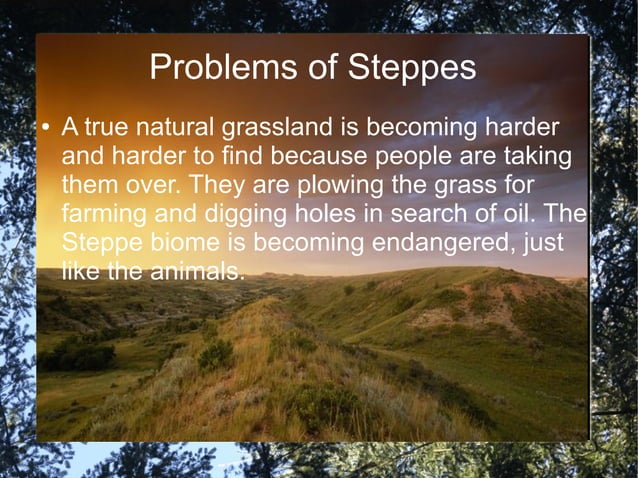 Problems of Steppes

• A true natural grassland is becoming harder and harder to find because people are taking them over. They are plowing the grass for farming and digging holes in search of oil. The Steppe biome is becoming endangered, just like the animals.